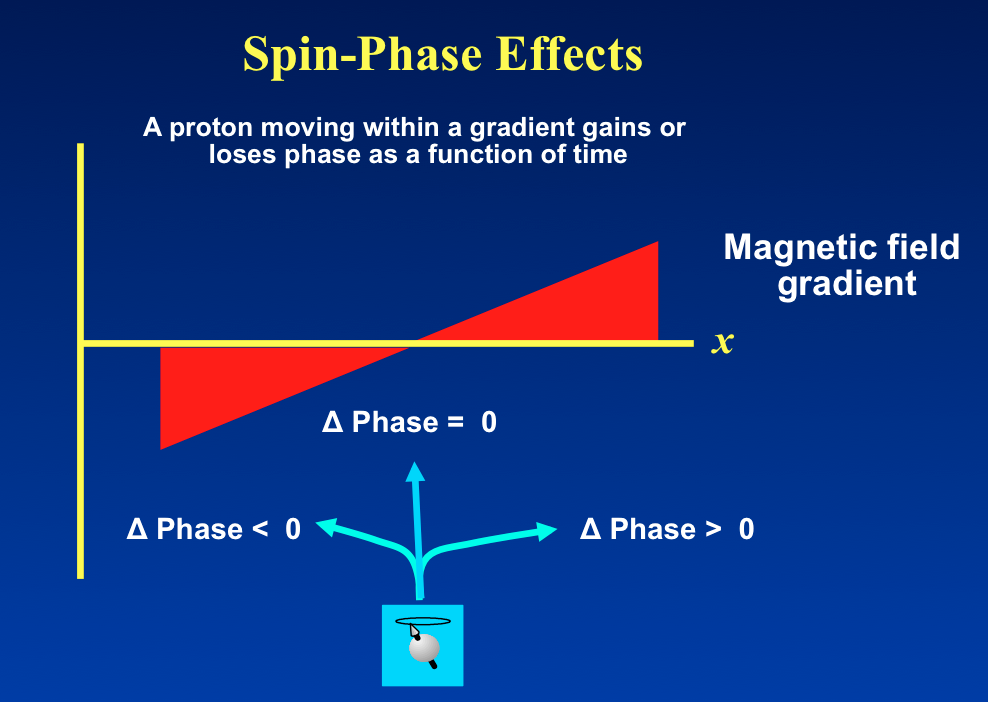 Spin-Phase Effects

A proton moving within a gradient gains or loses phase as a function of time

Magnetic field gradient

$x$

Δ Phase = 0

Δ Phase < 0

Δ Phase > 0